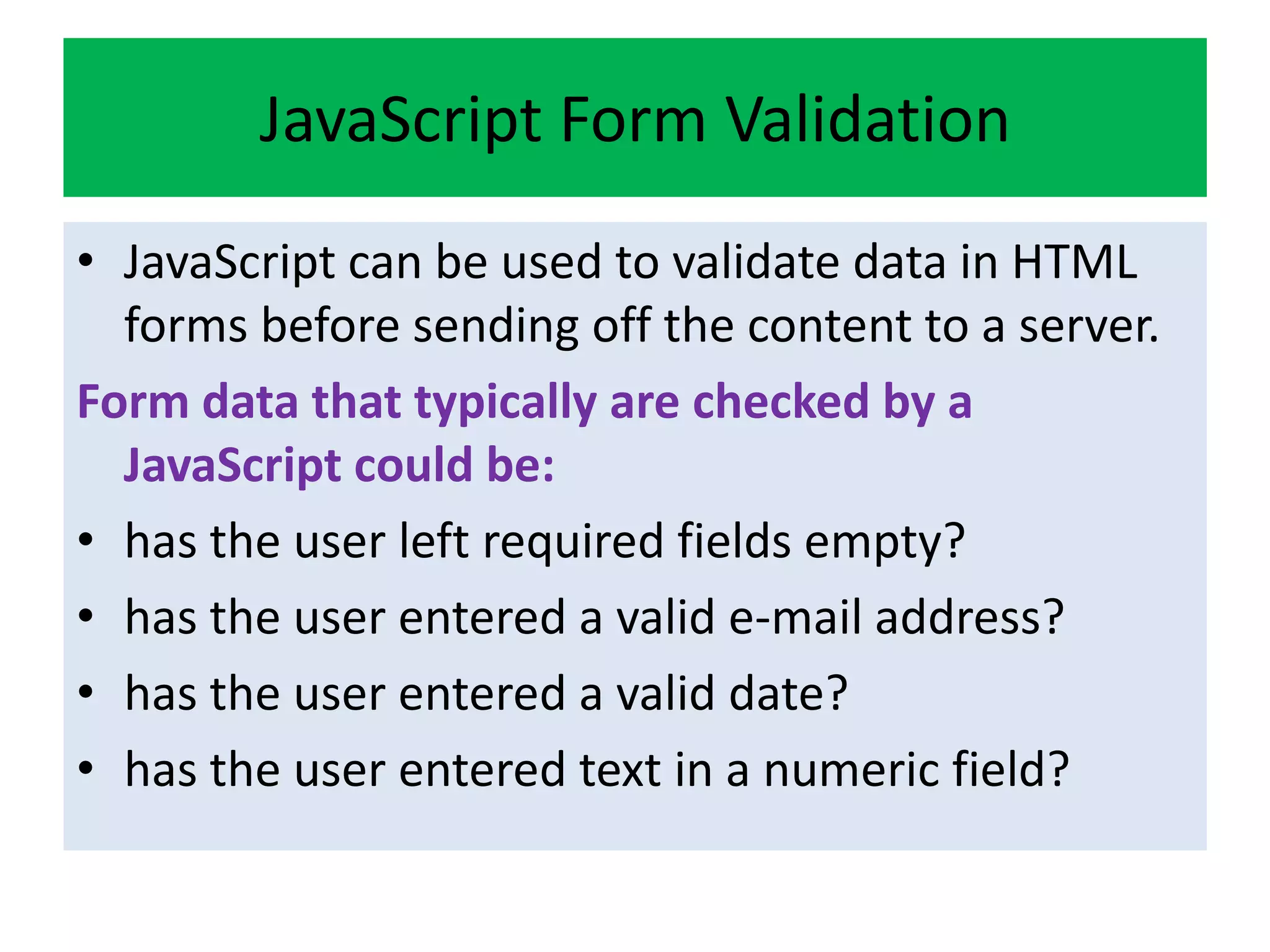 JavaScript Form Validation

• JavaScript can be used to validate data in HTML forms before sending off the content to a server.

Form data that typically are checked by a JavaScript could be:

• has the user left required fields empty?
• has the user entered a valid e-mail address?
• has the user entered a valid date?
• has the user entered text in a numeric field?